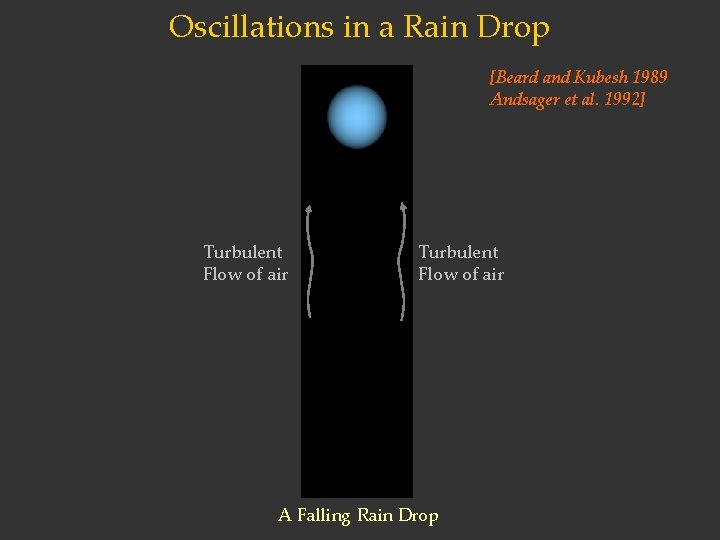 Oscillations in a Rain Drop

[Beard and Kubesh 1989
Andsager et al. 1992]

Turbulent
Flow of air

Turbulent
Flow of air

A Falling Rain Drop